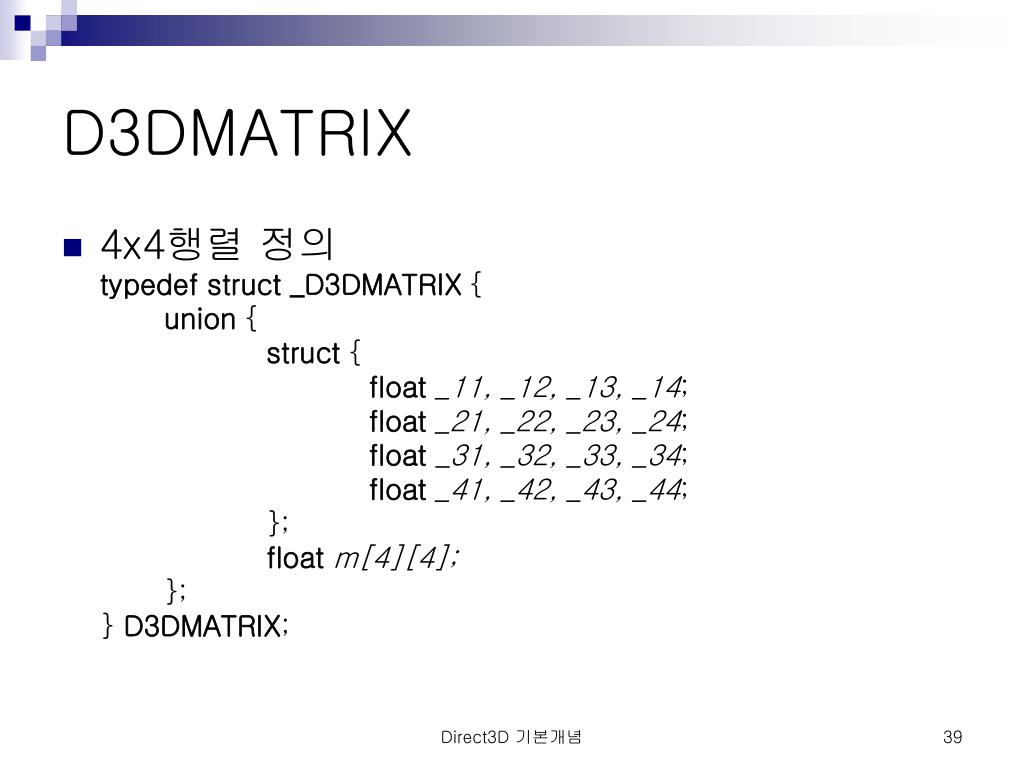 D3DMATRIX

4x4행렬 정의

typedef struct _D3DMATRIX {
union {
struct {
float _11, _12, _13, _14;
float _21, _22, _23, _24;
float _31, _32, _33, _34;
float _41, _42, _43, _44;
};
float m[4][4];
};
} D3DMATRIX;

Direct3D 기본개념

39